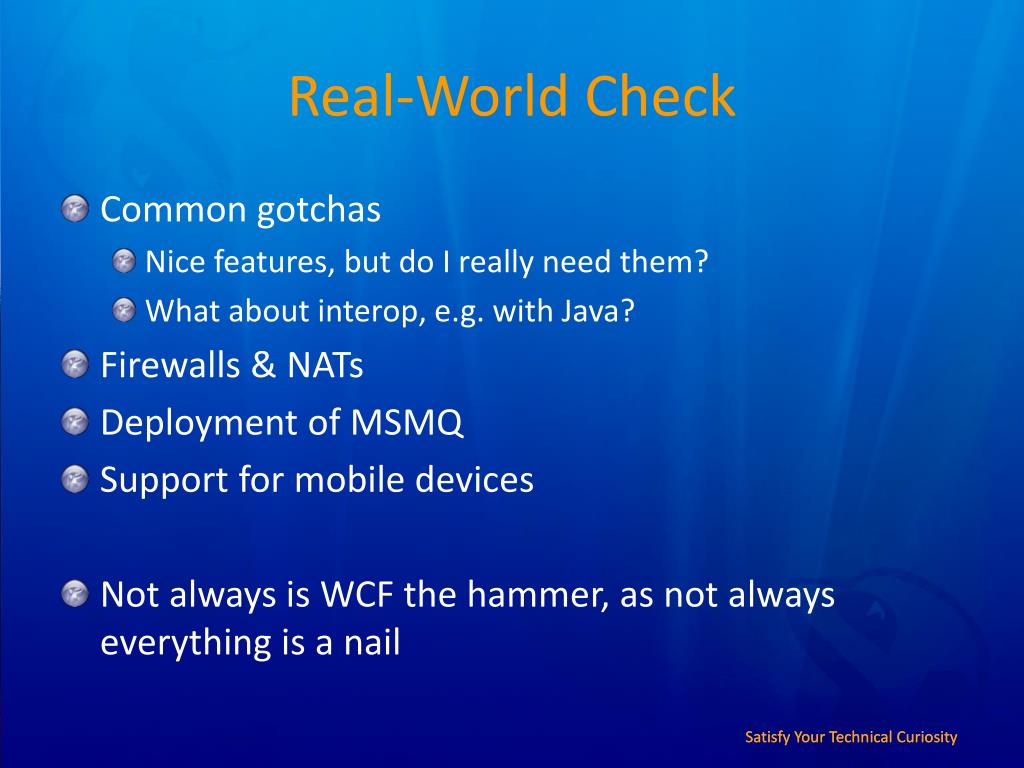 Real-World Check

Common gotchas
Nice features, but do I really need them?
What about interop, e.g. with Java?
Firewalls & NATs
Deployment of MSMQ
Support for mobile devices

Not always is WCF the hammer, as not always everything is a nail

Satisfy Your Technical Curiosity